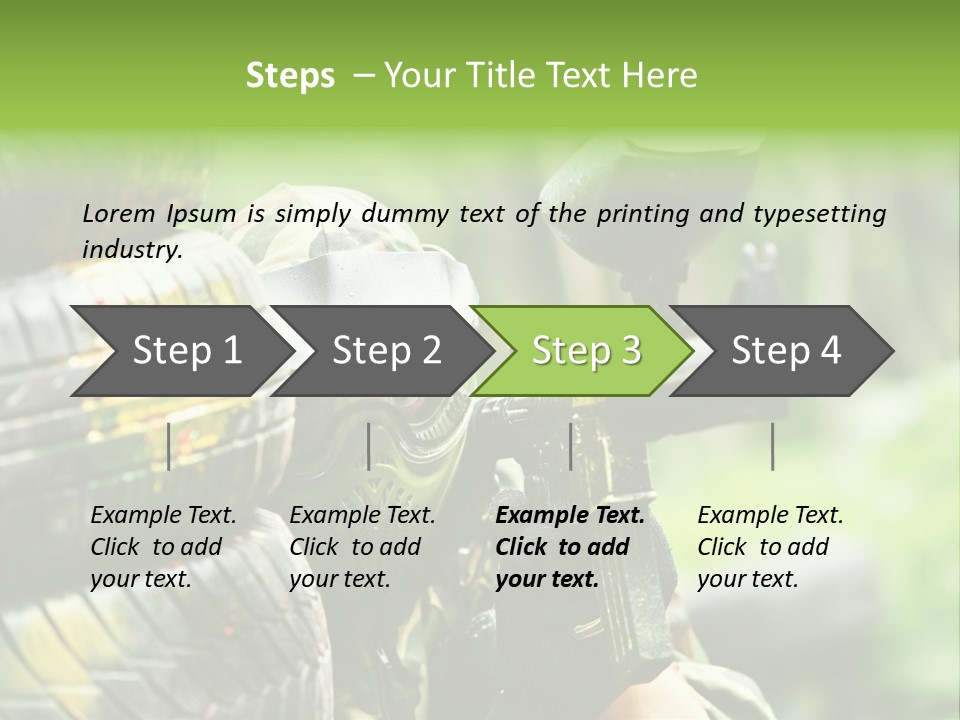 Steps – Your Title Text Here

Lorem Ipsum is simply dummy text of the printing and typesetting industry.

Step 1

Step 2

Step 3

Step 4

Example Text. Click to add your text.

Example Text. Click to add your text.

Example Text. Click to add your text.

Example Text. Click to add your text.